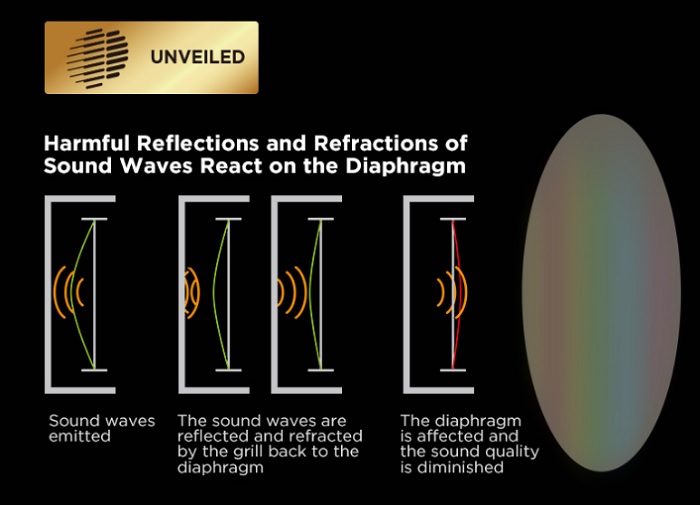 UNVEILED

Harmful Reflections and Refractions of Sound Waves React on the Diaphragm

Sound waves emitted

The sound waves are reflected and refracted by the grill back to the diaphragm

The diaphragm is affected and the sound quality is diminished